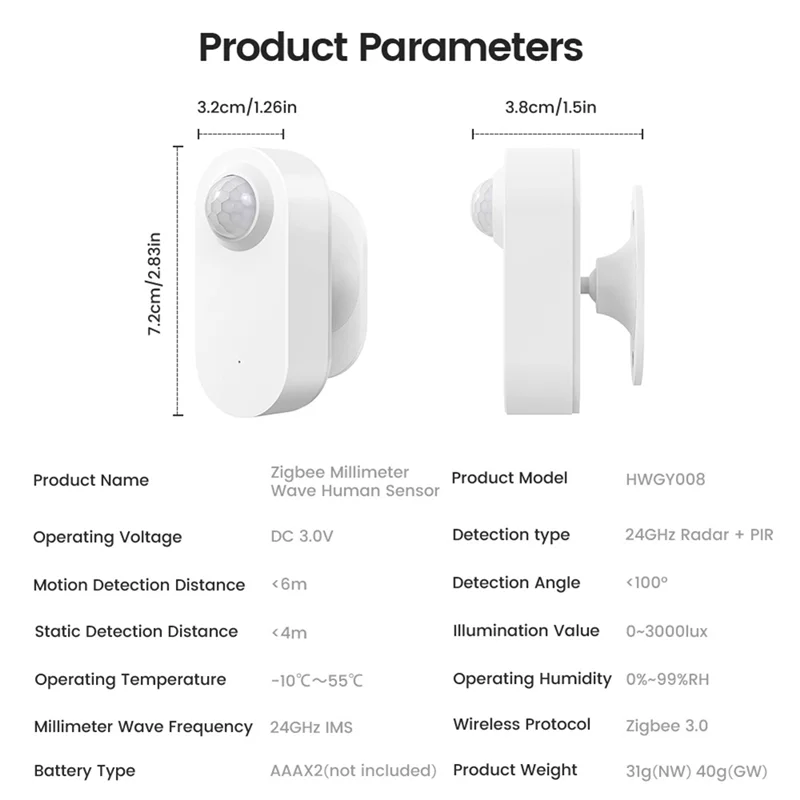 Product Parameters

3.2cm/1.26in

3.8cm/1.5in

7.2cm/2.83in

| Product Name | Zigbee Millimeter Wave Human Sensor | Product Model | HWGY008 |
|---|---|---|---|
| Operating Voltage | DC 3.0V | Detection type | 24GHz Radar + PIR |
| Motion Detection Distance | <6m | Detection Angle | <100° |
| Static Detection Distance | <4m | Illumination Value | 0~3000lux |
| Operating Temperature | -10℃～55℃ | Operating Humidity | 0%~99%RH |
| Millimeter Wave Frequency | 24GHz IMS | Wireless Protocol | Zigbee 3.0 |
| Battery Type | AAAX2(not included) | Product Weight | 31g(NW) 40g(GW) |